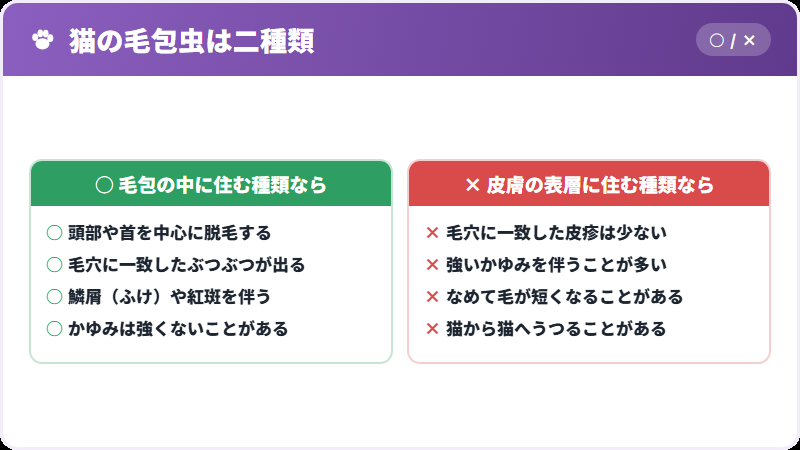 猫の毛包虫は二種類

○ / ×

○ 毛包の中に住む種類なら

○ 頭部や首を中心に脱毛する
○ 毛穴に一致したぶつぶつが出る
○ 鱗屑（ふけ）や紅斑を伴う
○ かゆみは強くないことがある

× 皮膚の表層に住む種類なら

× 毛穴に一致した皮疹は少ない
× 強いかゆみを伴うことが多い
× なめて毛が短くなることがある
× 猫から猫へうつることがある